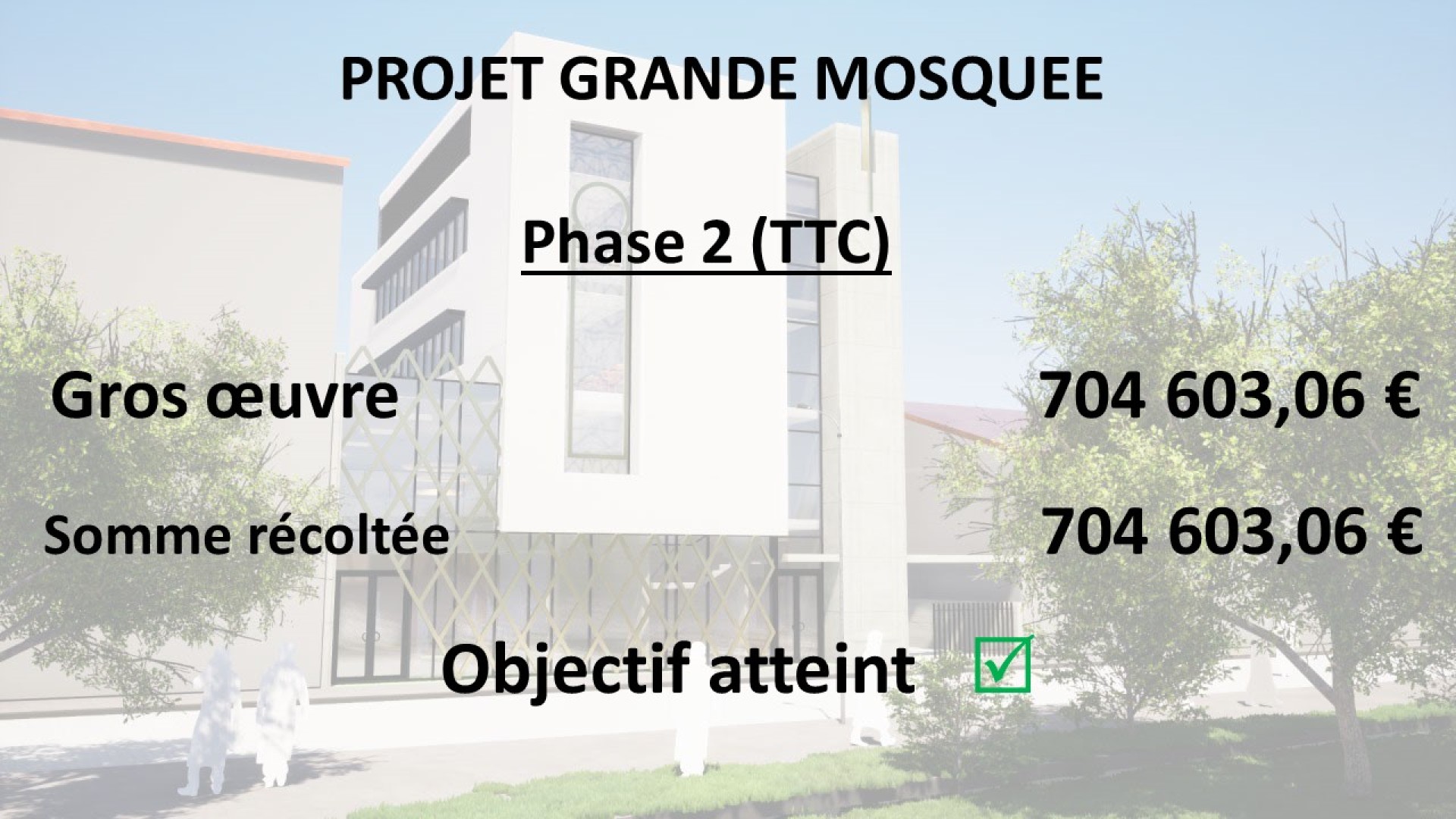 PROJET GRANDE MOSQUEE

Phase 2 (TTC)

Gros œuvre 704 603,06 €

Somme récoltée 704 603,06 €

Objectif atteint ☑